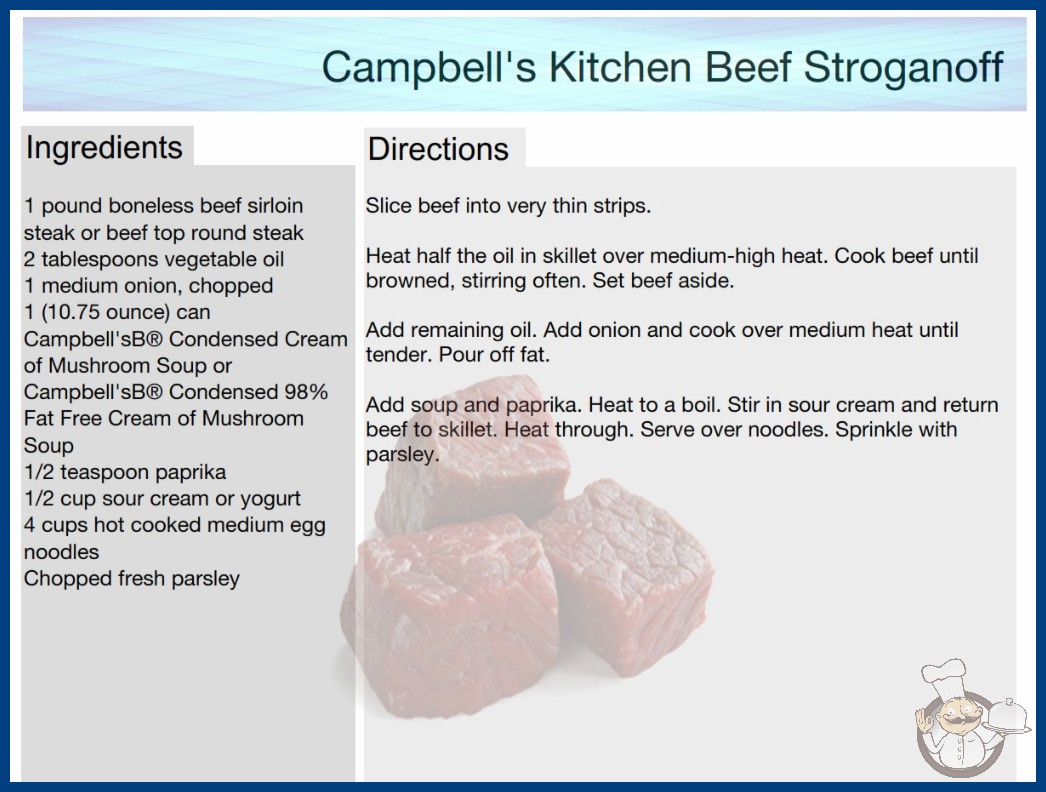 Campbell's Kitchen Beef Stroganoff

Ingredients

1 pound boneless beef sirloin steak or beef top round steak
2 tablespoons vegetable oil
1 medium onion, chopped
1 (10.75 ounce) can Campbell'sB® Condensed Cream of Mushroom Soup or Campbell'sB® Condensed 98% Fat Free Cream of Mushroom Soup
1/2 teaspoon paprika
1/2 cup sour cream or yogurt
4 cups hot cooked medium egg noodles
Chopped fresh parsley

Directions

Slice beef into very thin strips.

Heat half the oil in skillet over medium-high heat. Cook beef until browned, stirring often. Set beef aside.

Add remaining oil. Add onion and cook over medium heat until tender. Pour off fat.

Add soup and paprika. Heat to a boil. Stir in sour cream and return beef to skillet. Heat through. Serve over noodles. Sprinkle with parsley.